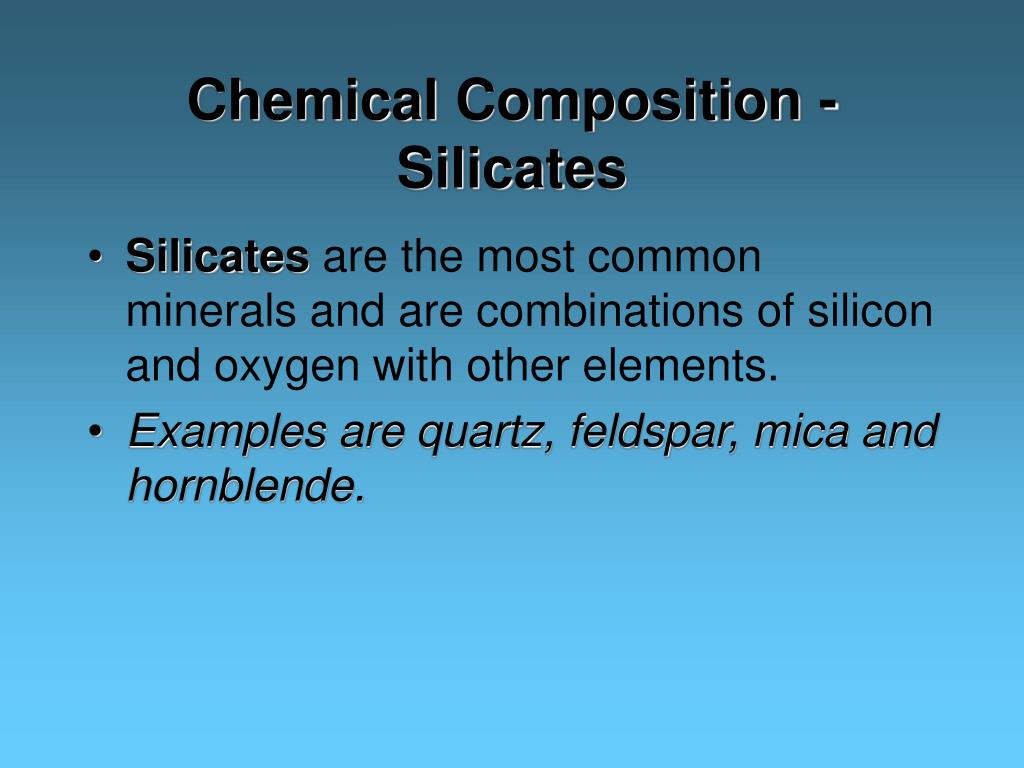 Chemical Composition - Silicates

• Silicates are the most common minerals and are combinations of silicon and oxygen with other elements.
• Examples are quartz, feldspar, mica and hornblende.